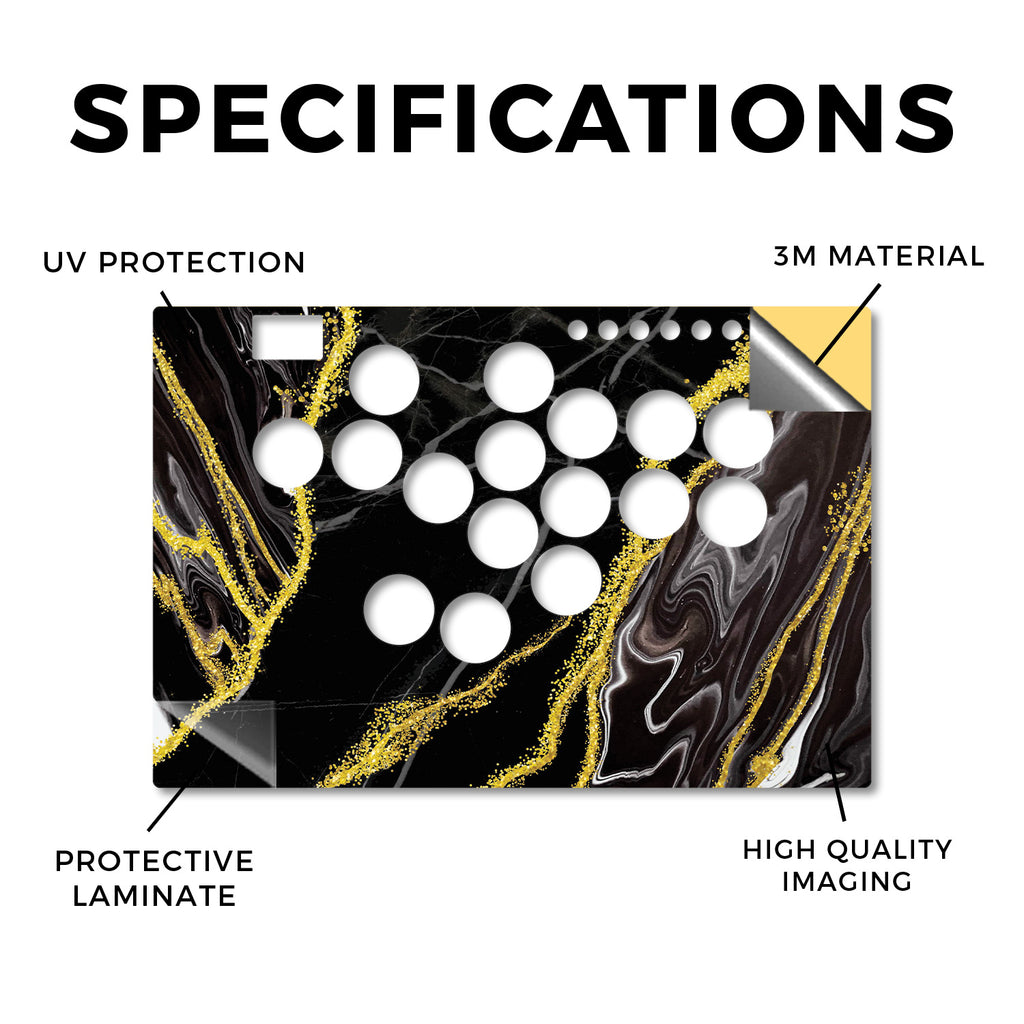 SPECIFICATIONS

UV PROTECTION

3M MATERIAL

PROTECTIVE LAMINATE

HIGH QUALITY IMAGING